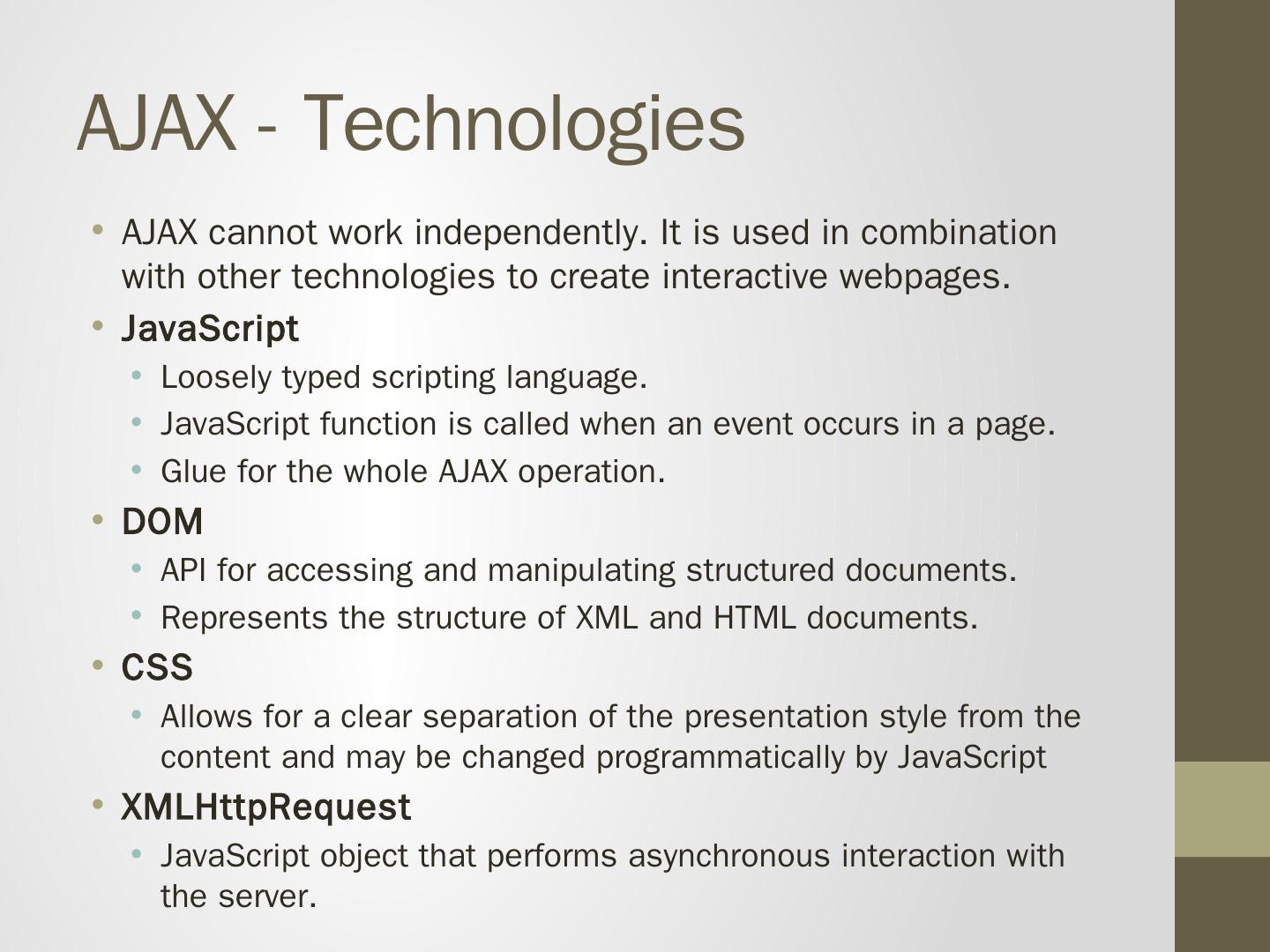 AJAX - Technologies

• AJAX cannot work independently. It is used in combination with other technologies to create interactive webpages.
• JavaScript
  • Loosely typed scripting language.
  • JavaScript function is called when an event occurs in a page.
  • Glue for the whole AJAX operation.
• DOM
  • API for accessing and manipulating structured documents.
  • Represents the structure of XML and HTML documents.
• CSS
  • Allows for a clear separation of the presentation style from the content and may be changed programmatically by JavaScript
• XMLHttpRequest
  • JavaScript object that performs asynchronous interaction with the server.